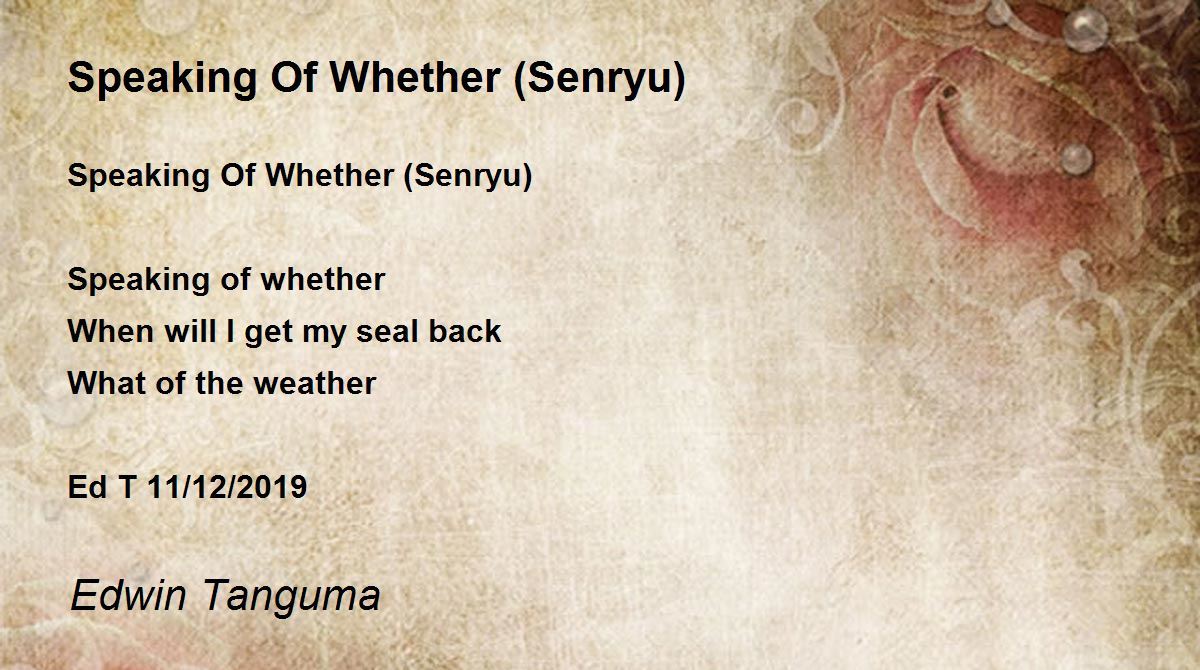 Speaking Of Whether (Senryu)

Speaking Of Whether (Senryu)

Speaking of whether
When will I get my seal back
What of the weather

Ed T 11/12/2019

Edwin Tanguma